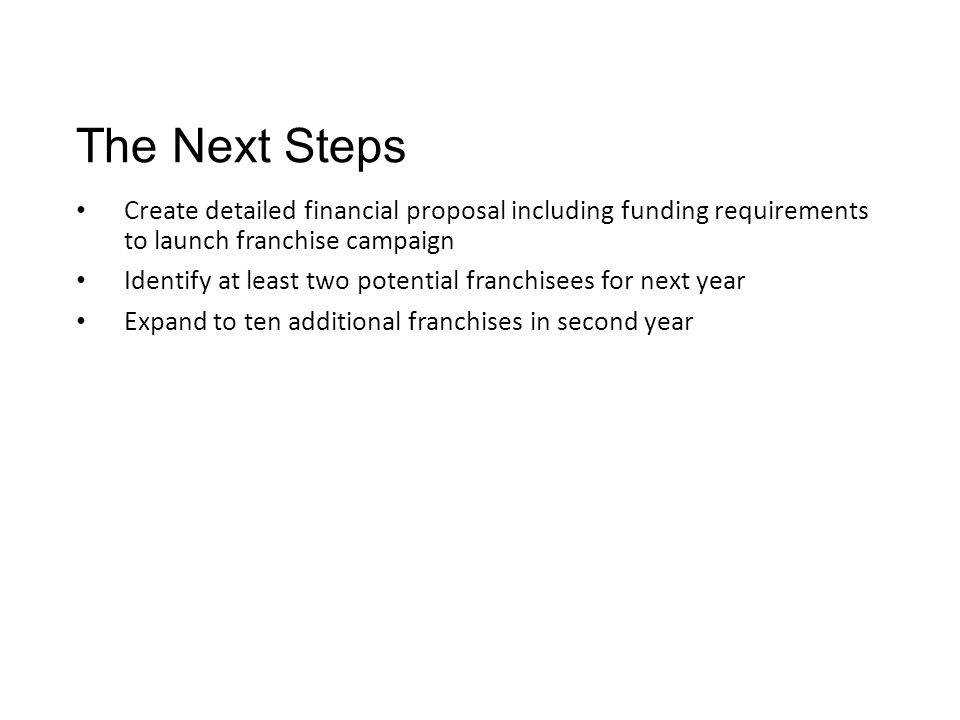 The Next Steps

• Create detailed financial proposal including funding requirements to launch franchise campaign
• Identify at least two potential franchisees for next year
• Expand to ten additional franchises in second year